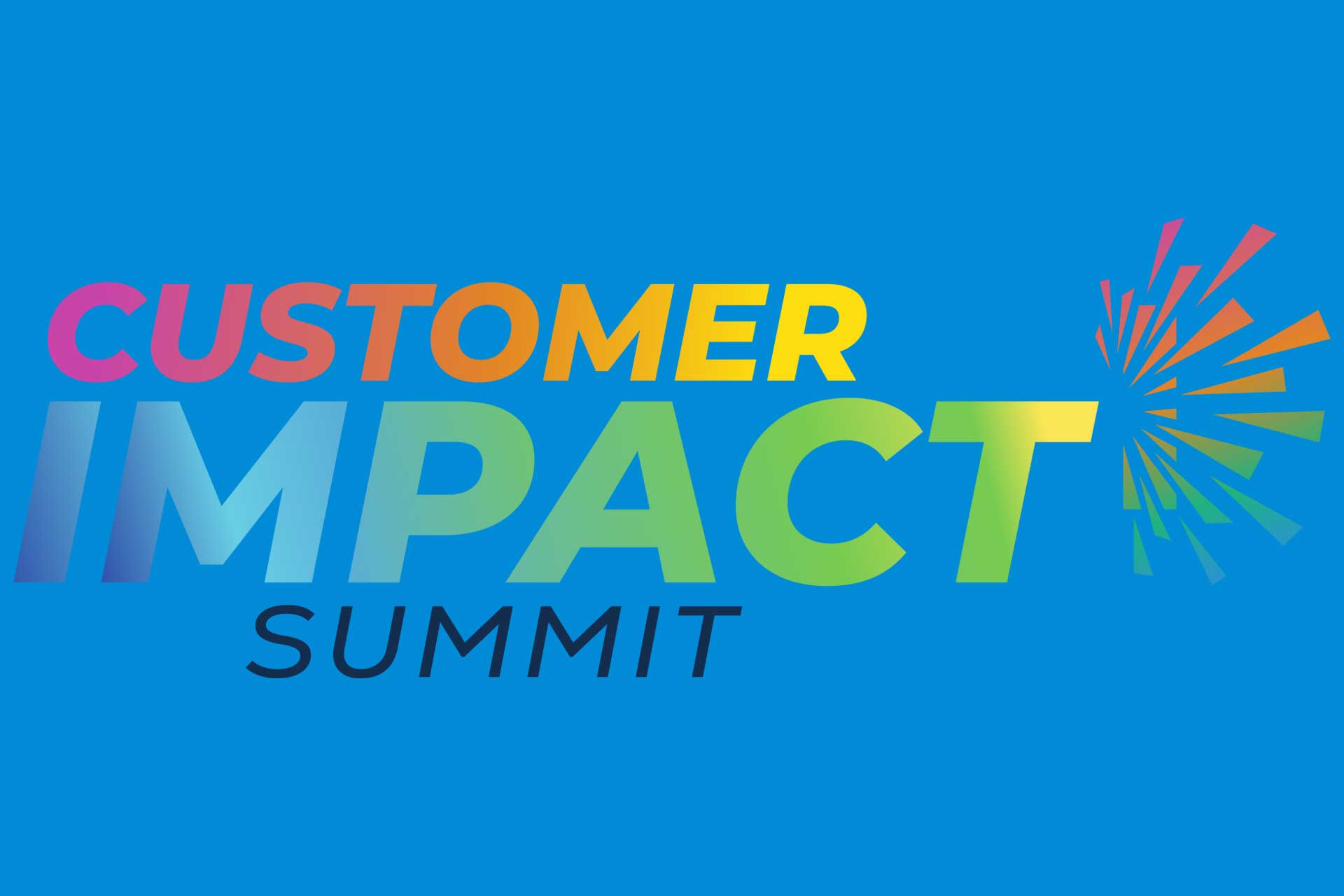 CUSTOMER
IMPACT
SUMMIT